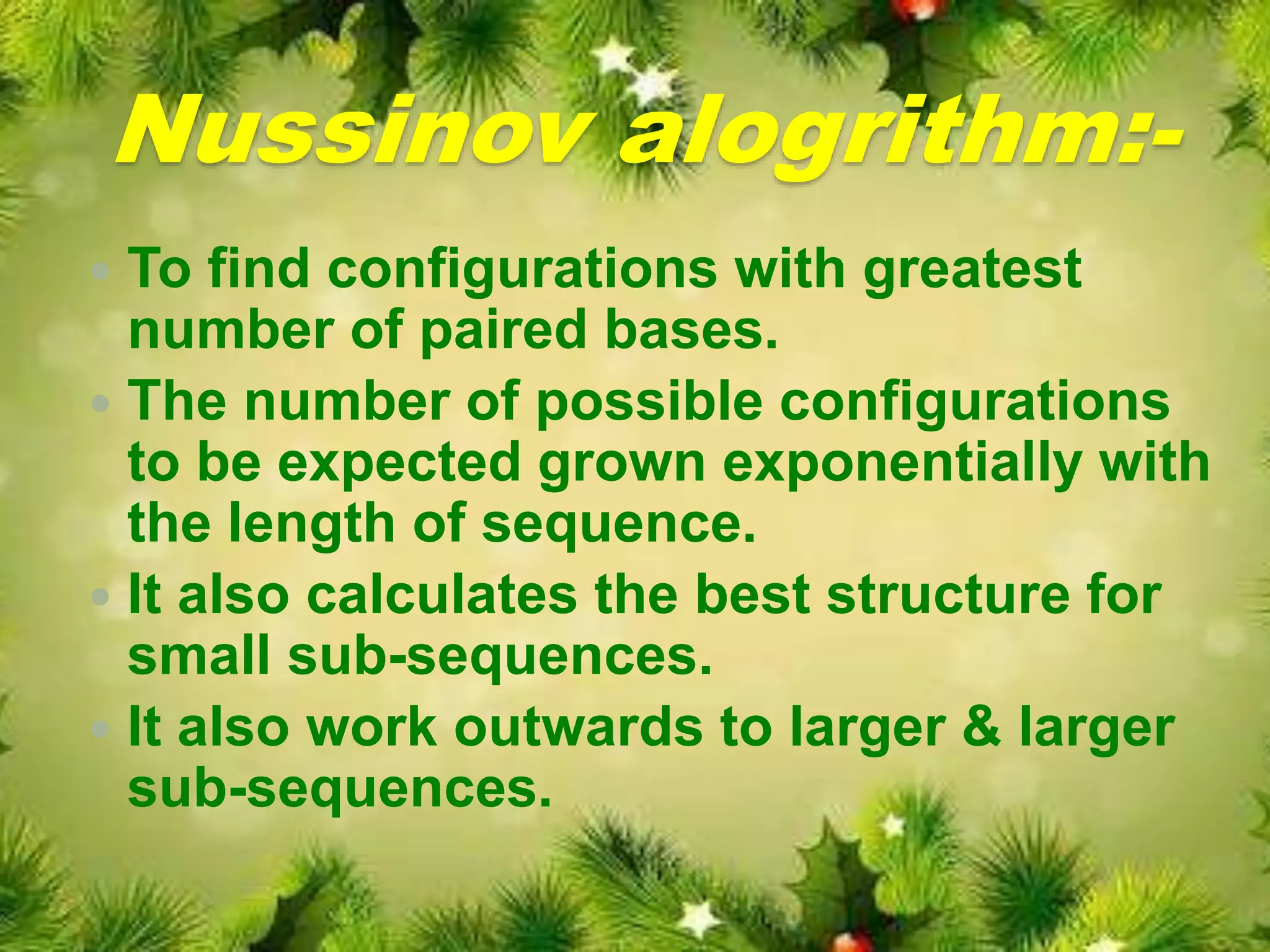 Nussinov alogrithm:-

• To find configurations with greatest number of paired bases.
• The number of possible configurations to be expected grown exponentially with the length of sequence.
• It also calculates the best structure for small sub-sequences.
• It also work outwards to larger & larger sub-sequences.